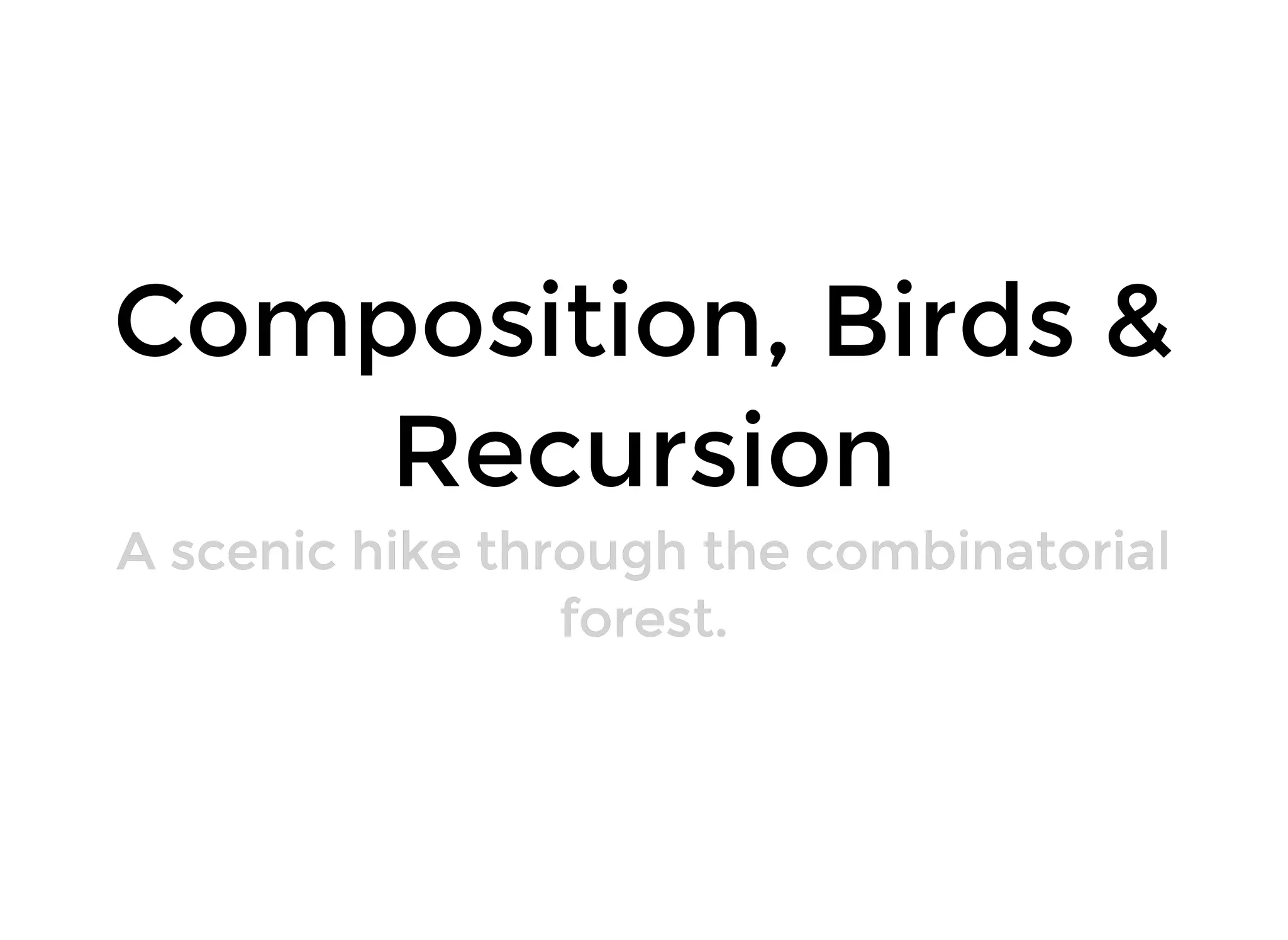 Composition, Birds & Recursion

A scenic hike through the combinatorial forest.